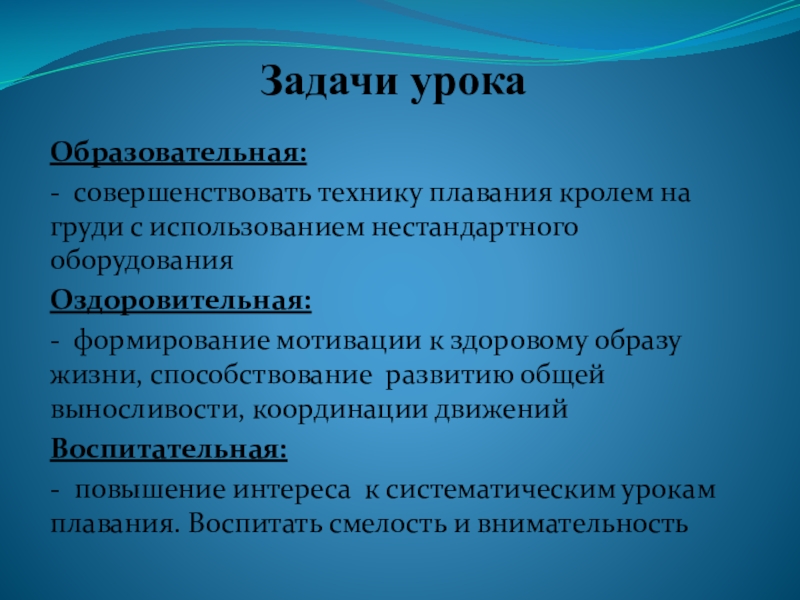 Задачи урока

Образовательная:

- совершенствовать технику плавания кролем на груди с использованием нестандартного оборудования

Оздоровительная:

- формирование мотивации к здоровому образу жизни, способствование развитию общей выносливости, координации движений

Воспитательная:

- повышение интереса к систематическим урокам плавания. Воспитать смелость и внимательность